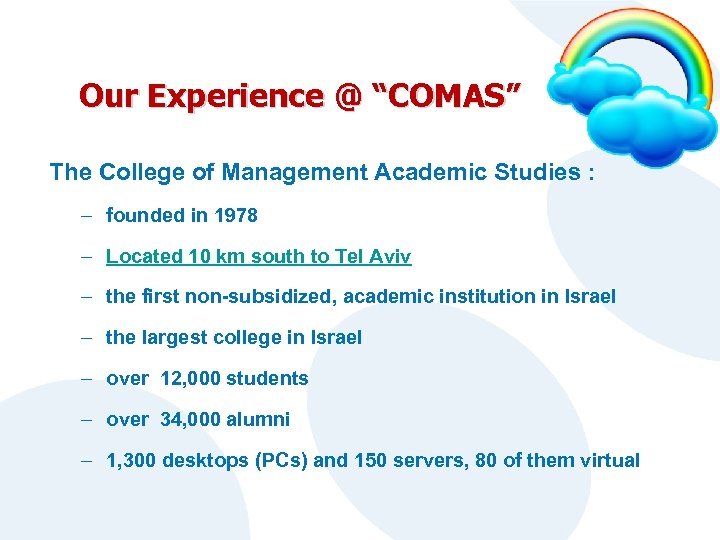 Our Experience @ “COMAS”

The College of Management Academic Studies :

– founded in 1978

– Located 10 km south to Tel Aviv

– the first non-subsidized, academic institution in Israel

– the largest college in Israel

– over 12,000 students

– over 34,000 alumni

– 1,300 desktops (PCs) and 150 servers, 80 of them virtual